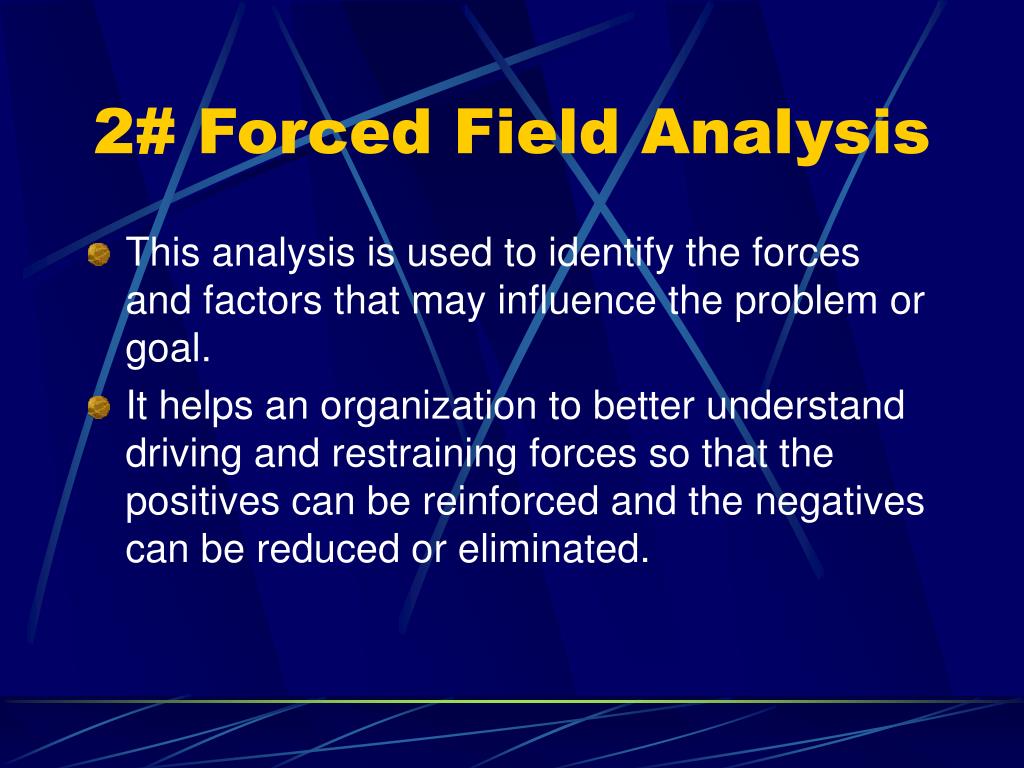 2# Forced Field Analysis

This analysis is used to identify the forces and factors that may influence the problem or goal.

It helps an organization to better understand driving and restraining forces so that the positives can be reinforced and the negatives can be reduced or eliminated.